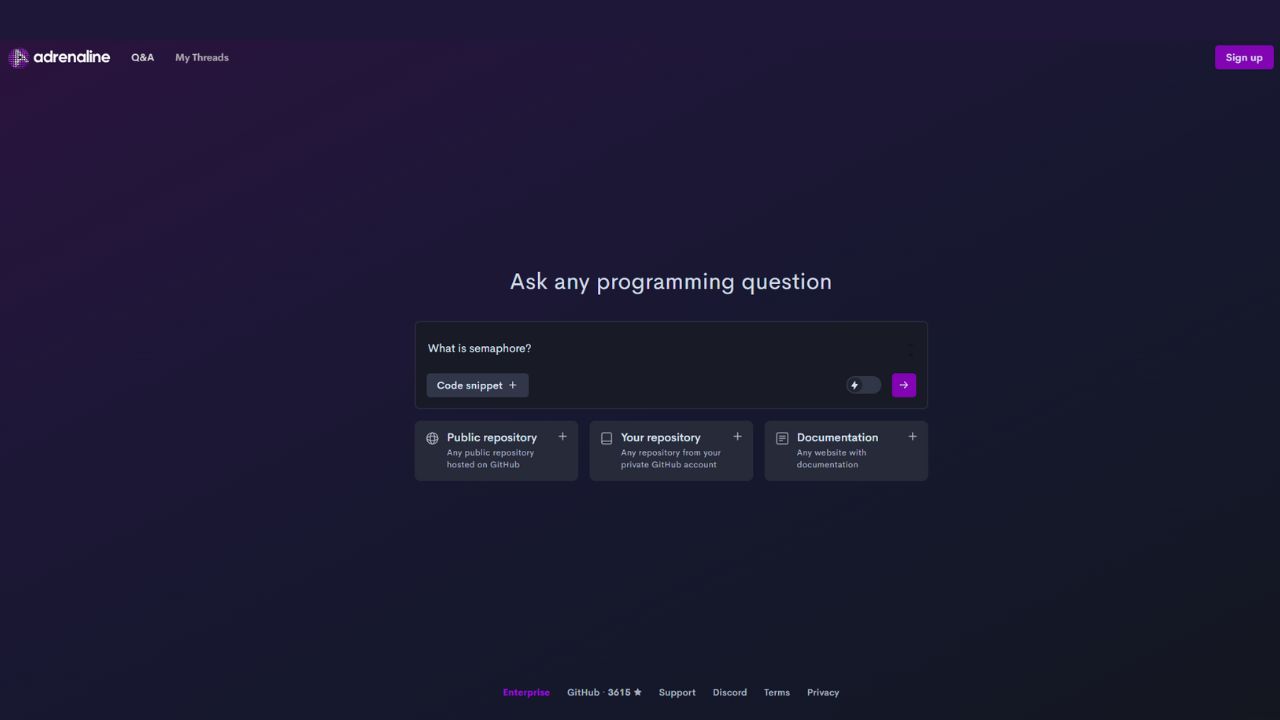 adrenaline Q&A My Threads

Sign up

Ask any programming question

What is semaphore?

Code snippet +

Public repository +
Any public repository hosted on GitHub

Your repository +
Any repository from your private GitHub account

Documentation +
Any website with documentation

Enterprise GitHub · 3615 ★ Support Discord Terms Privacy